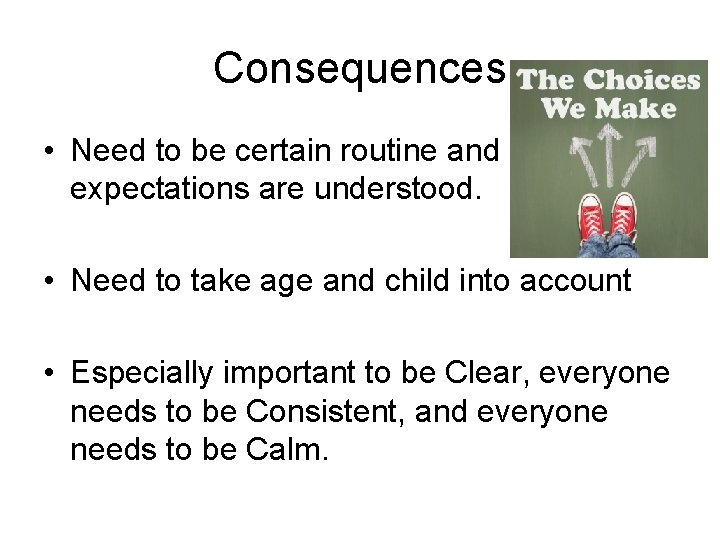 Consequences

The Choices We Make

• Need to be certain routine and expectations are understood.

• Need to take age and child into account

• Especially important to be Clear, everyone needs to be Consistent, and everyone needs to be Calm.